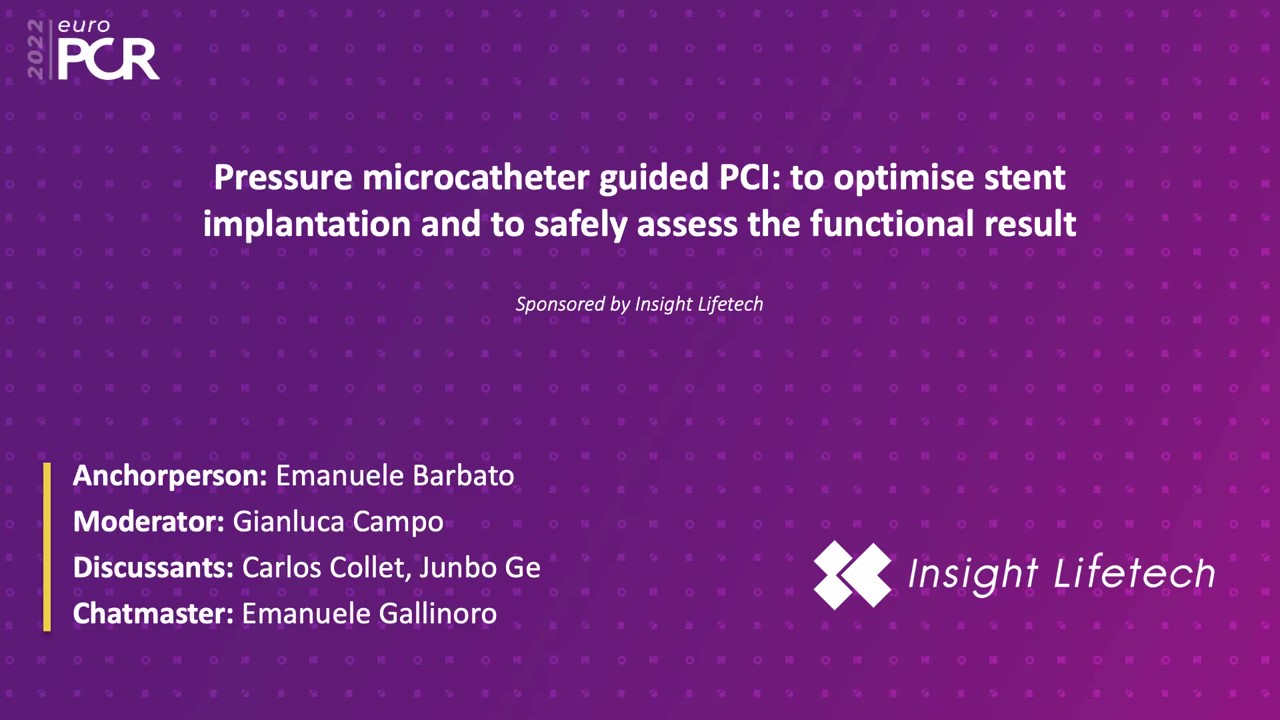 2022 euro PCR

Pressure microcatheter guided PCI: to optimise stent implantation and to safely assess the functional result

Sponsored by Insight Lifetech

Anchorperson: Emanuele Barbato
Moderator: Gianluca Campo
Discussants: Carlos Collet, Junbo Ge
Chatmaster: Emanuele Gallinoro

Insight Lifetech